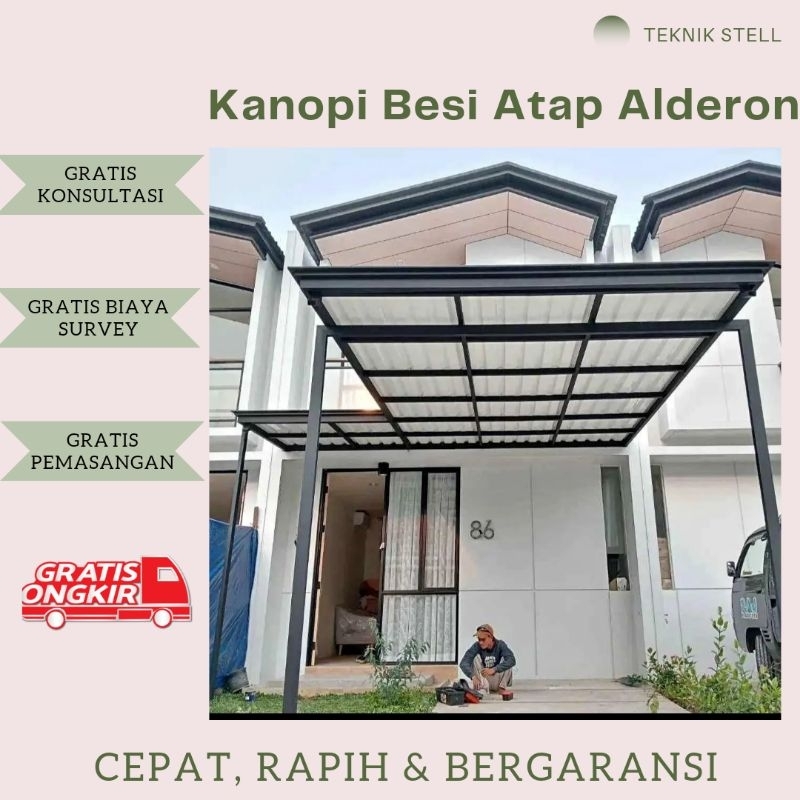 TEKNIK STELL

Kanopi Besi Atap Alderon

GRATIS KONSULTASI

GRATIS BIAYA SURVEY

GRATIS PEMASANGAN

GRATIS ONGKIR

86

CEPAT, RAPIH & BERGARANSI